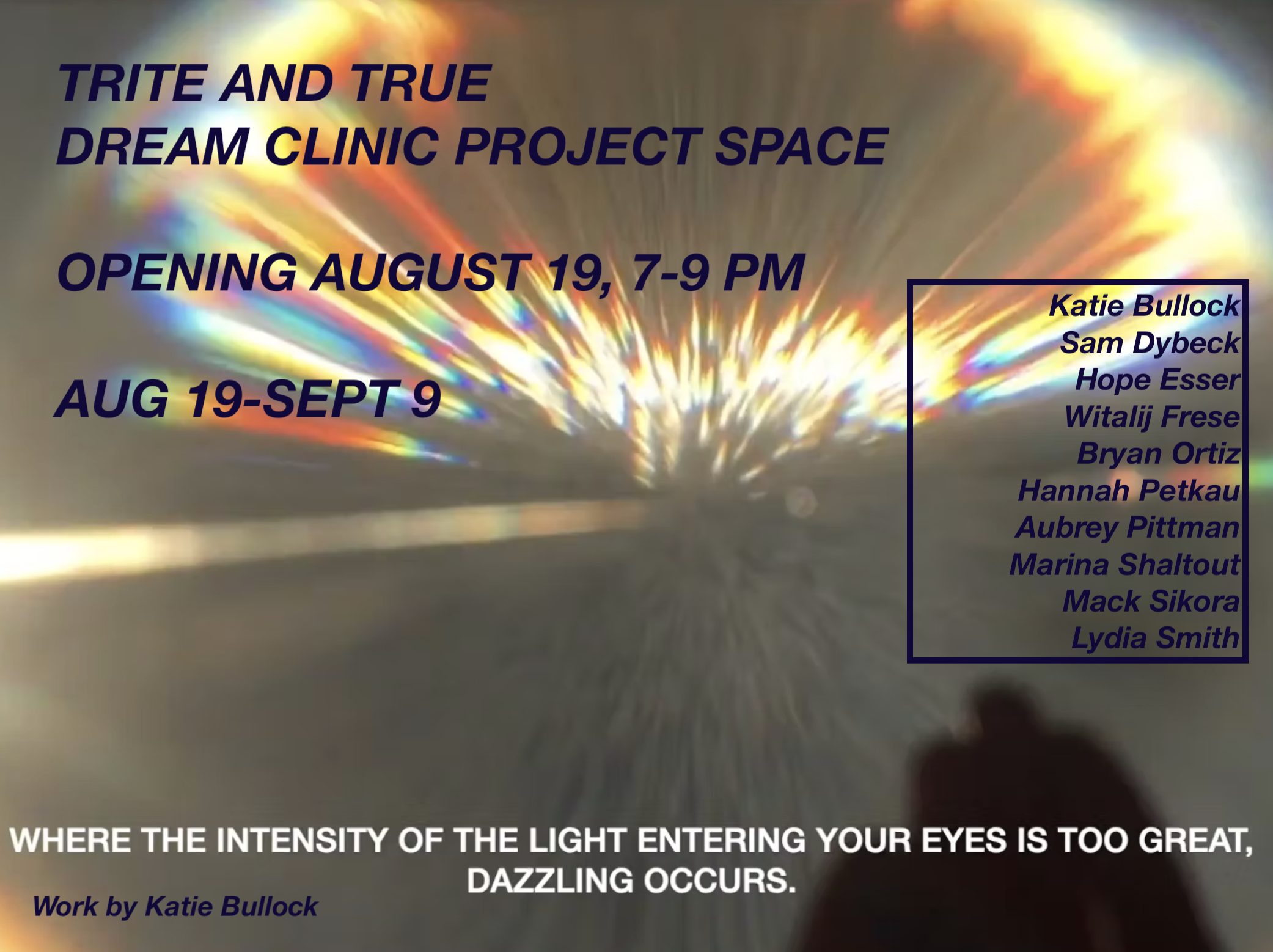 TRITE AND TRUE
DREAM CLINIC PROJECT SPACE

OPENING AUGUST 19, 7-9 PM

AUG 19-SEPT 9

Katie Bullock
Sam Dybeck
Hope Esser
Witalij Frese
Bryan Ortiz
Hannah Petkau
Aubrey Pittman
Marina Shaltout
Mack Sikora
Lydia Smith

WHERE THE INTENSITY OF THE LIGHT ENTERING YOUR EYES IS TOO GREAT, DAZZLING OCCURS.

Work by Katie Bullock